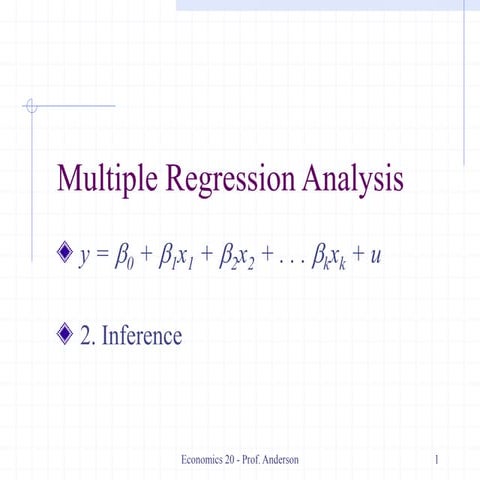 Multiple Regression Analysis

$y = \beta_0 + \beta_1 x_1 + \beta_2 x_2 + \ldots \beta_k x_k + u$

2. Inference

Economics 20 - Prof. Anderson

1